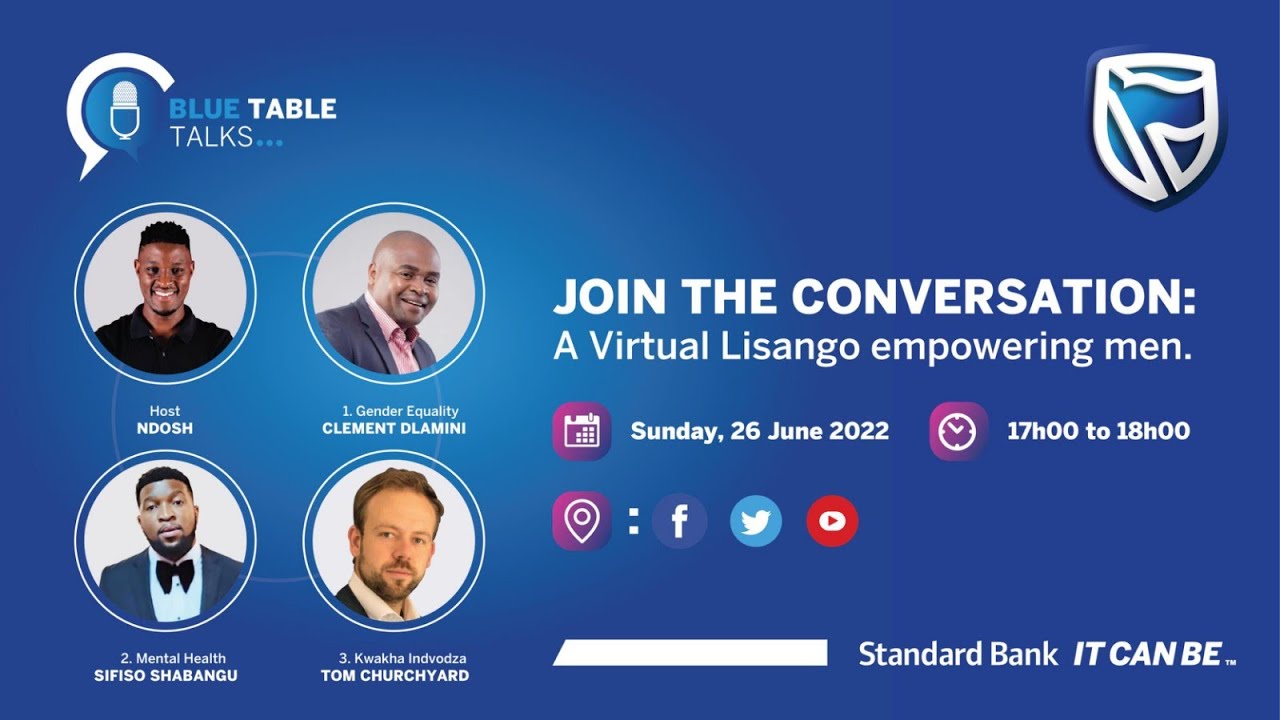 BLUE TABLE TALKS...

Host
NDOSH

1. Gender Equality
CLEMENT DLAMINI

2. Mental Health
SIFISO SHABANGU

3. Kwakha Indvodza
TOM CHURCHYARD

JOIN THE CONVERSATION:
A Virtual Lisango empowering men.

Sunday, 26 June 2022

17h00 to 18h00

:

Standard Bank IT CAN BE™